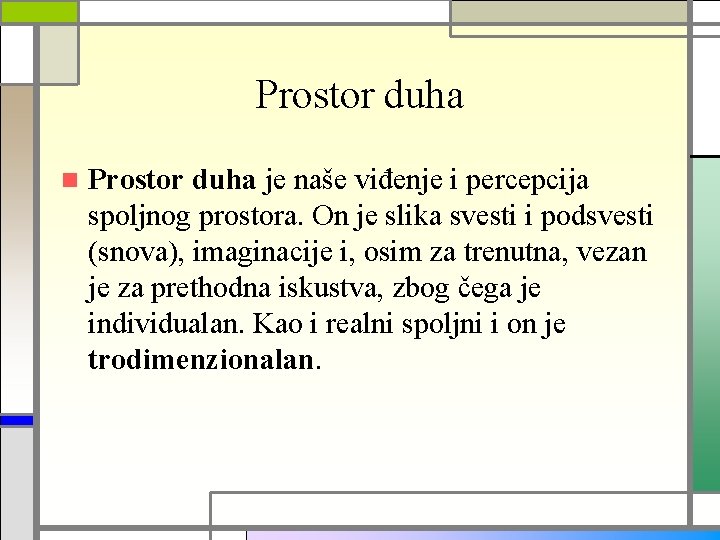 Prostor duha

Prostor duha je naše viđenje i percepcija spoljnog prostora. On je slika svesti i podsvesti (snova), imaginacije i, osim za trenutna, vezan je za prethodna iskustva, zbog čega je individualan. Kao i realni spoljni i on je trodimenzionalan.